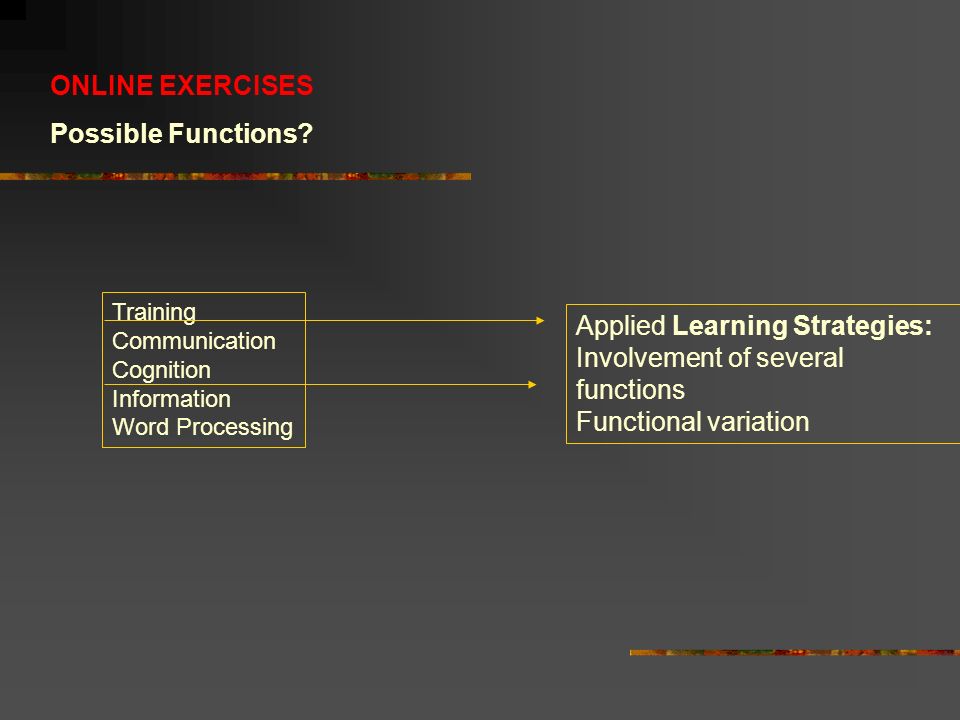 ONLINE EXERCISES
Possible Functions?

Training
Communication
Cognition
Information
Word Processing

Applied Learning Strategies:
Involvement of several functions
Functional variation